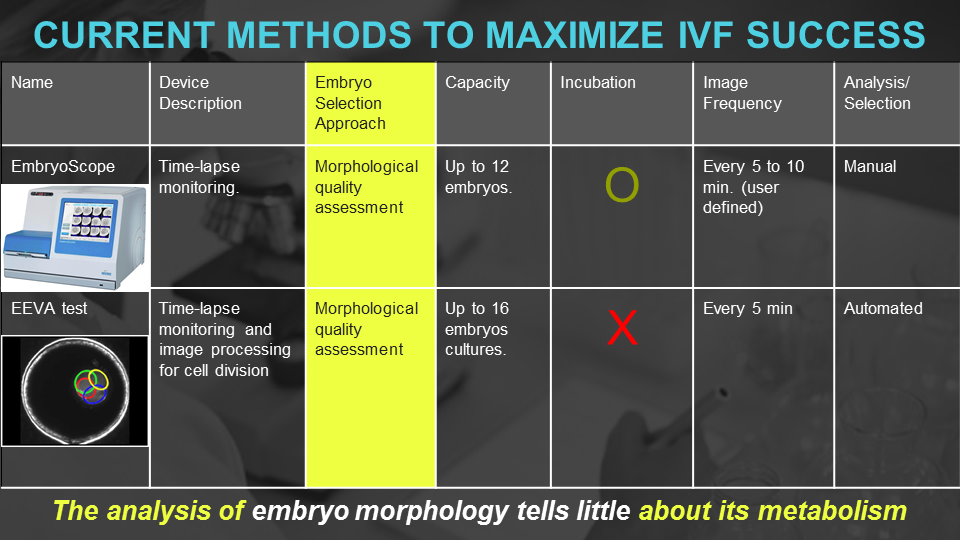 CURRENT METHODS TO MAXIMIZE IVF SUCCESS

| Name | Device Description | Embryo Selection Approach | Capacity | Incubation | Image Frequency | Analysis/ Selection |
|---|---|---|---|---|---|---|
| EmbryoScope | Time-lapse monitoring. | Morphological quality assessment | Up to 12 embryos. | O | Every 5 to 10 min. (user defined) | Manual |
| EEVA test | Time-lapse monitoring and image processing for cell division | Morphological quality assessment | Up to 16 embryos cultures. | X | Every 5 min | Automated |

The analysis of embryo morphology tells little about its metabolism